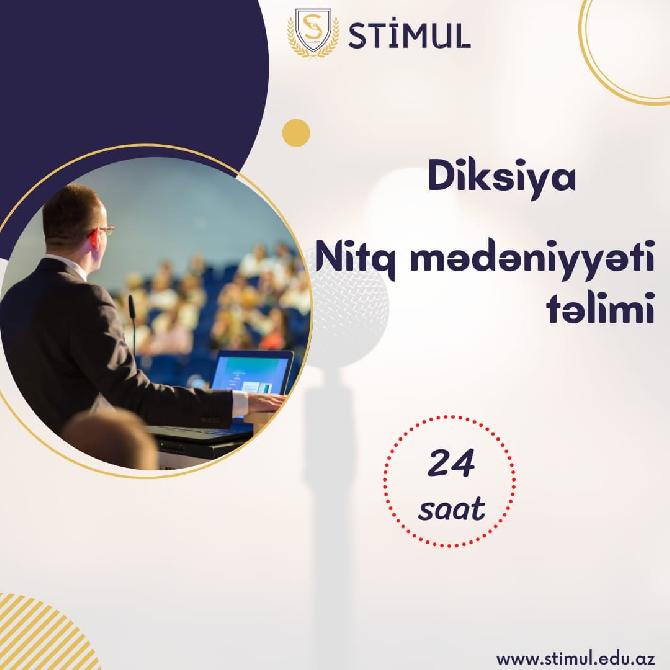 STİMUL

Diksiya

Nitq mədəniyyəti təlimi

24 saat

www.stimul.edu.az